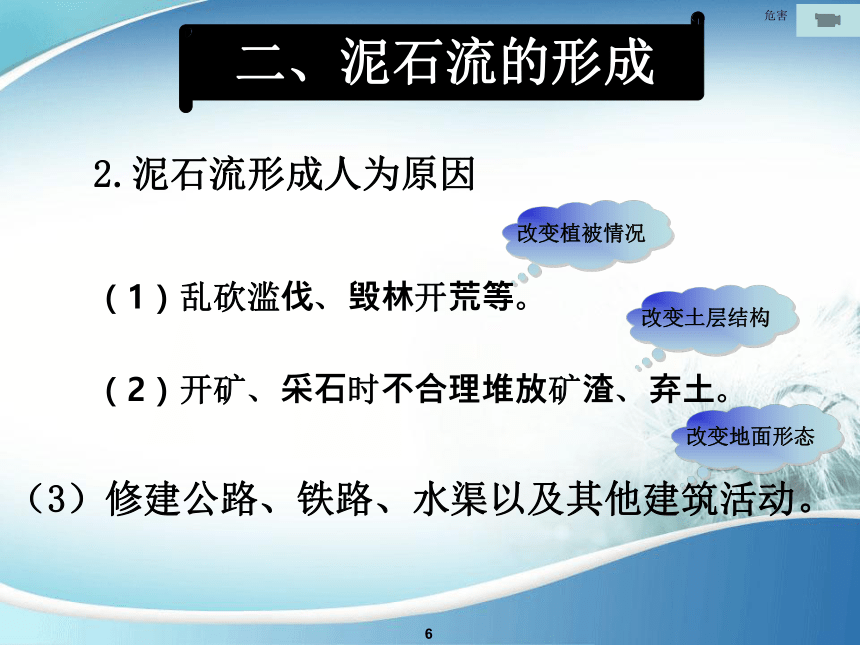 危害

二、泥石流的形成

2.泥石流形成人为原因

改变植被情况

（1）乱砍滥伐、毁林开荒等。

改变土层结构

（2）开矿、采石时不合理堆放矿渣、弃土。

改变地面形态

（3）修建公路、铁路、水渠以及其他建筑活动。

6